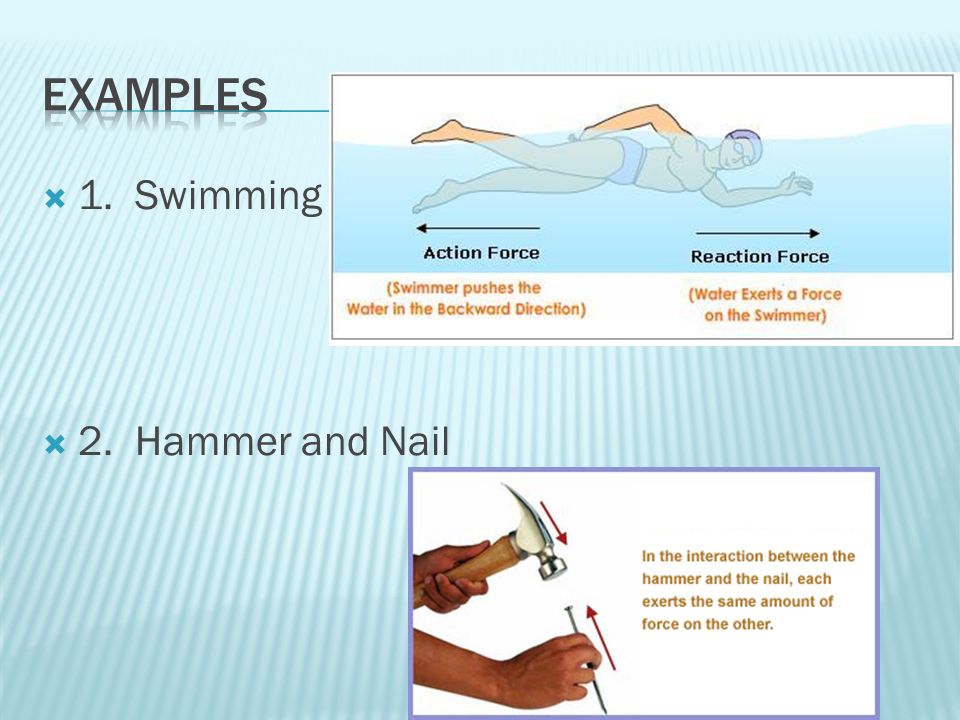 EXAMPLES

1. Swimming

Action Force

Reaction Force

(Swimmer pushes the Water in the Backward Direction)

(Water Exerts a Force on the Swimmer)

2. Hammer and Nail

In the interaction between the hammer and the nail, each exerts the same amount of force on the other.